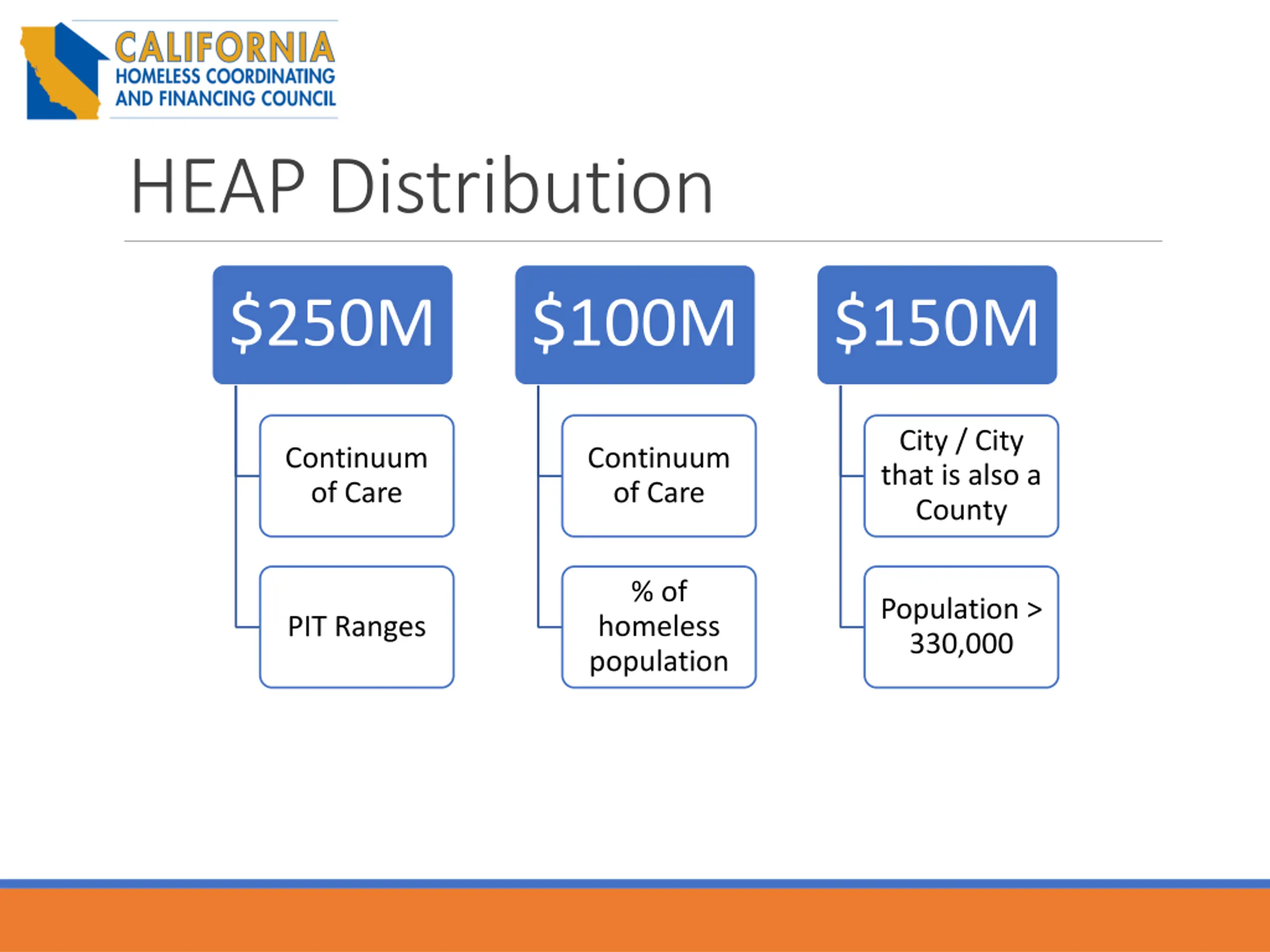 CALIFORNIA
HOMELESS COORDINATING
AND FINANCING COUNCIL

HEAP Distribution

\$250M

Continuum of Care

PIT Ranges

\$100M

Continuum of Care

% of homeless population

\$150M

City / City that is also a County

Population > 330,000